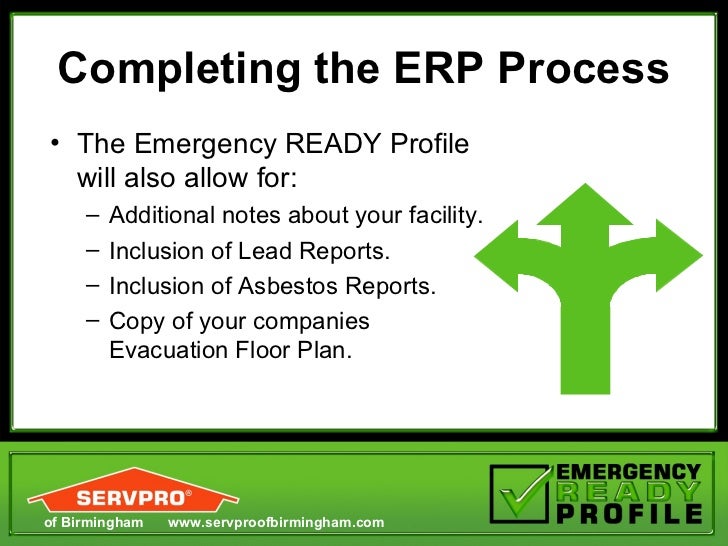 Completing the ERP Process

• The Emergency READY Profile will also allow for:
 – Additional notes about your facility.
 – Inclusion of Lead Reports.
 – Inclusion of Asbestos Reports.
 – Copy of your companies Evacuation Floor Plan.

SERVPRO®
of Birmingham www.servproofbirmingham.com

EMERGENCY
READY
PROFILE